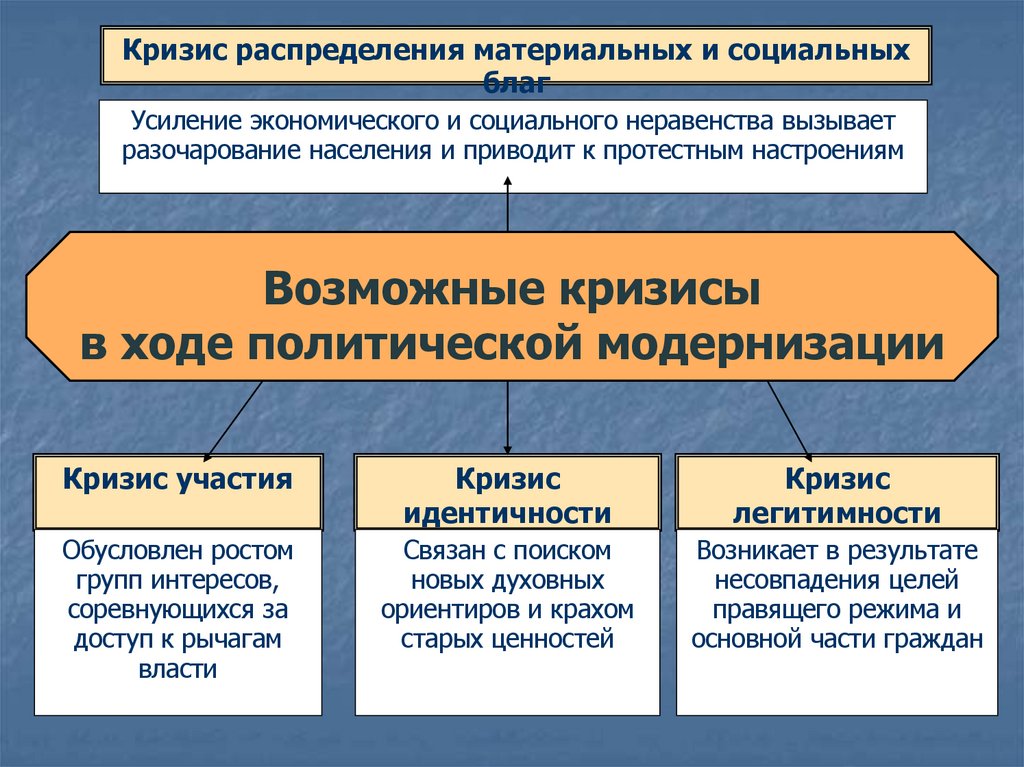 Кризис распределения материальных и социальных благ

Усиление экономического и социального неравенства вызывает разочарование населения и приводит к протестным настроениям

Возможные кризисы в ходе политической модернизации

Кризис участия

Обусловлен ростом групп интересов, соревнующихся за доступ к рычагам власти

Кризис идентичности

Связан с поиском новых духовных ориентиров и крахом старых ценностей

Кризис легитимности

Возникает в результате несовпадения целей правящего режима и основной части граждан